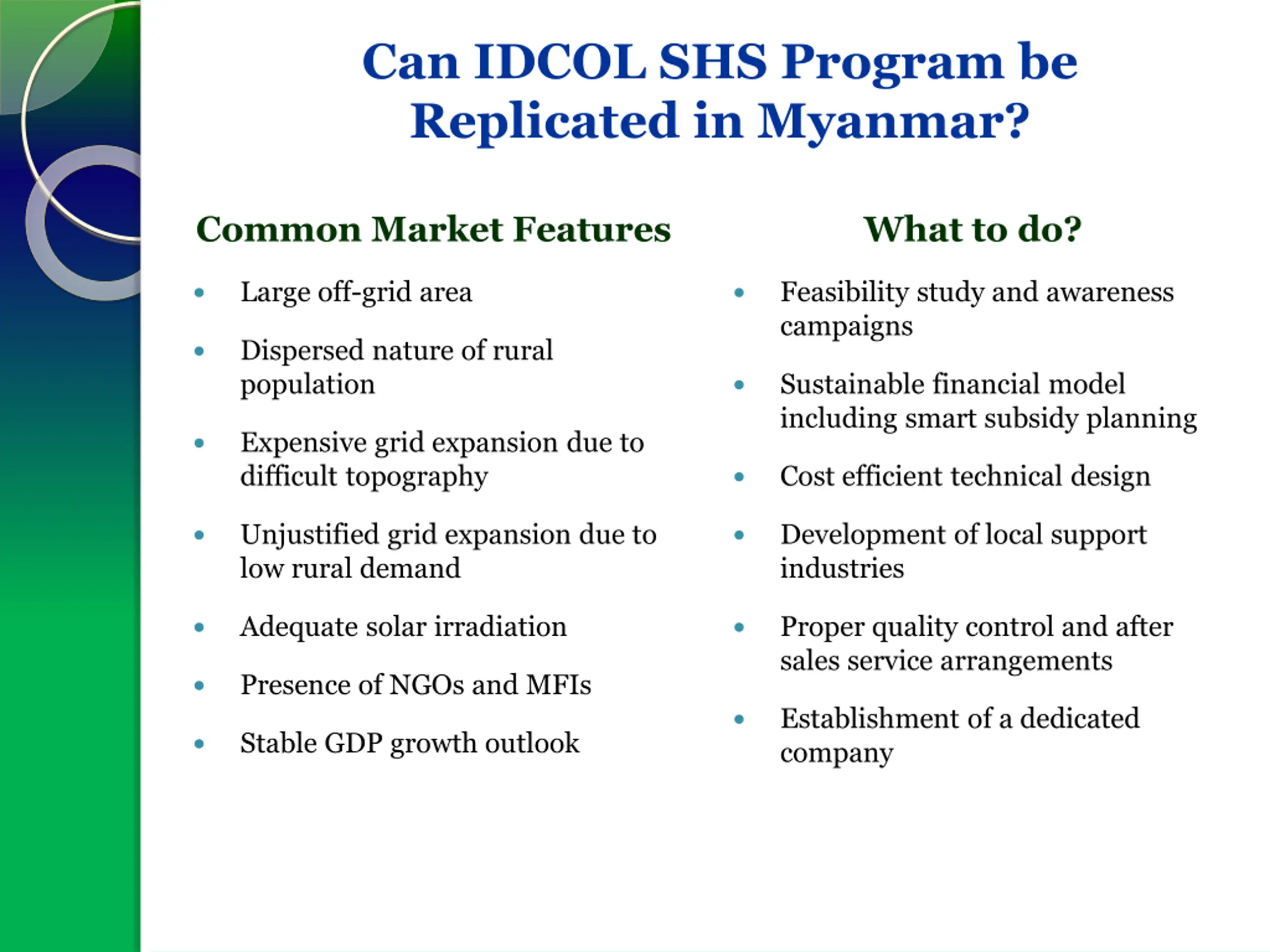 Can IDCOL SHS Program be Replicated in Myanmar?

Common Market Features

- Large off-grid area
- Dispersed nature of rural population
- Expensive grid expansion due to difficult topography
- Unjustified grid expansion due to low rural demand
- Adequate solar irradiation
- Presence of NGOs and MFIs
- Stable GDP growth outlook

What to do?

- Feasibility study and awareness campaigns
- Sustainable financial model including smart subsidy planning
- Cost efficient technical design
- Development of local support industries
- Proper quality control and after sales service arrangements
- Establishment of a dedicated company